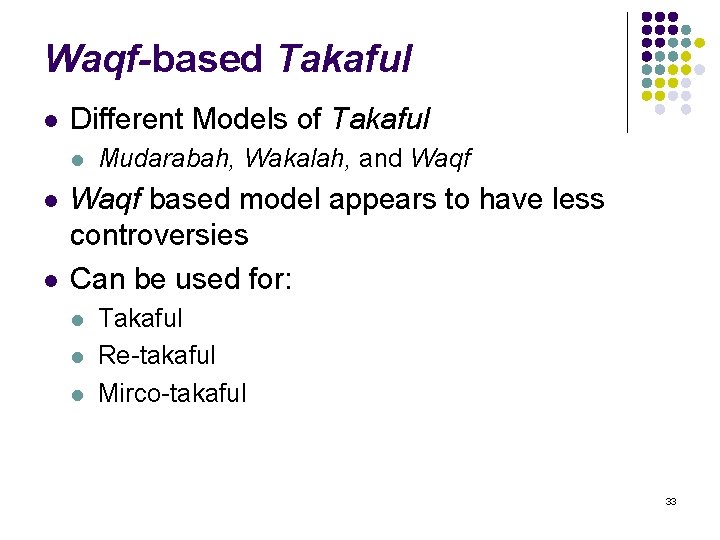 Waqf-based Takaful

- Different Models of Takaful
  - Mudarabah, Wakalah, and Waqf
- Waqf based model appears to have less controversies
- Can be used for:
  - Takaful
  - Re-takaful
  - Mirco-takaful

33